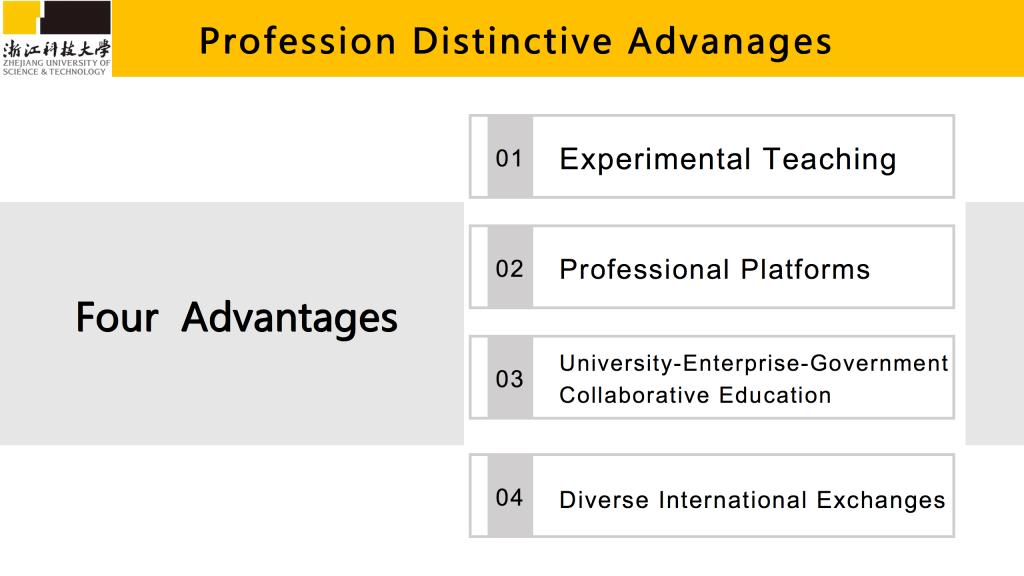 浙江科技大学
ZHEJIANG UNIVERSITY OF SCIENCE & TECHNOLOGY

Profession Distinctive Advanages

Four Advantages

01 Experimental Teaching

02 Professional Platforms

03 University-Enterprise-Government Collaborative Education

04 Diverse International Exchanges